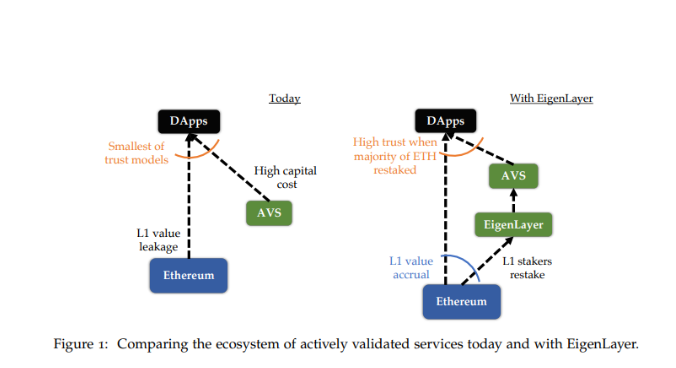 Today

DApps

Smallest of trust models

High capital cost

AVS

L1 value leakage

Ethereum

With EigenLayer

DApps

High trust when majority of ETH restaked

AVS

EigenLayer

L1 value accrual

L1 stakers restake

Ethereum

Figure 1: Comparing the ecosystem of actively validated services today and with EigenLayer.